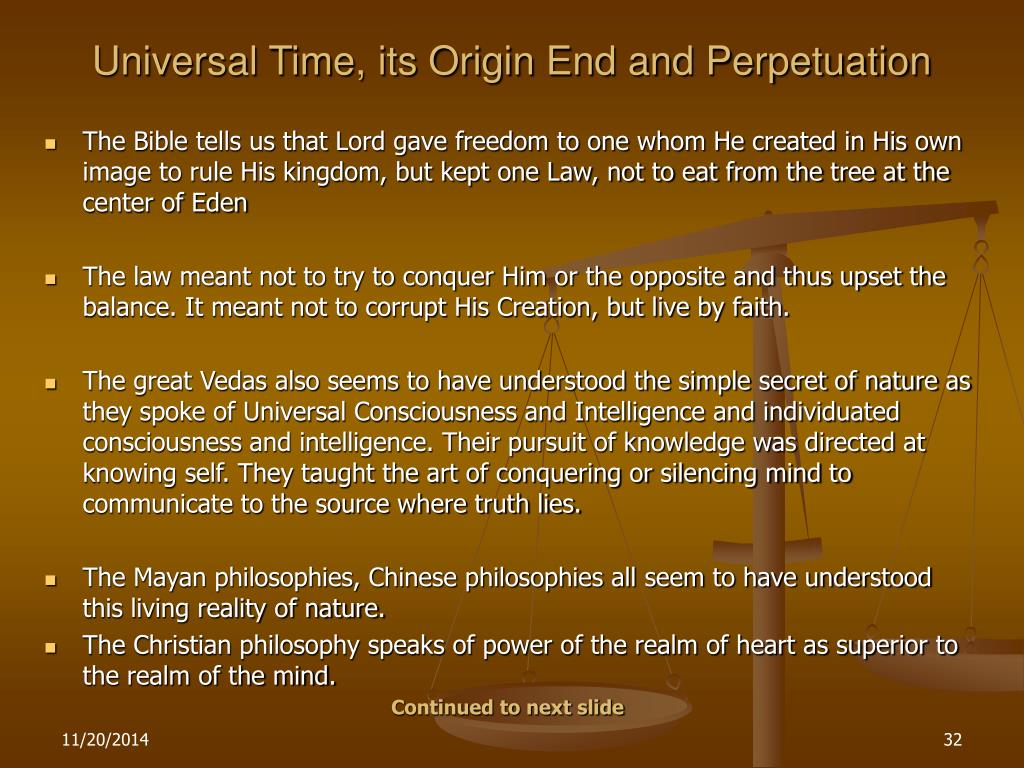 Universal Time, its Origin End and Perpetuation

- The Bible tells us that Lord gave freedom to one whom He created in His own image to rule His kingdom, but kept one Law, not to eat from the tree at the center of Eden

- The law meant not to try to conquer Him or the opposite and thus upset the balance. It meant not to corrupt His Creation, but live by faith.

- The great Vedas also seems to have understood the simple secret of nature as they spoke of Universal Consciousness and Intelligence and individuated consciousness and intelligence. Their pursuit of knowledge was directed at knowing self. They taught the art of conquering or silencing mind to communicate to the source where truth lies.

- The Mayan philosophies, Chinese philosophies all seem to have understood this living reality of nature.
- The Christian philosophy speaks of power of the realm of heart as superior to the realm of the mind.

Continued to next slide

11/20/2014

32